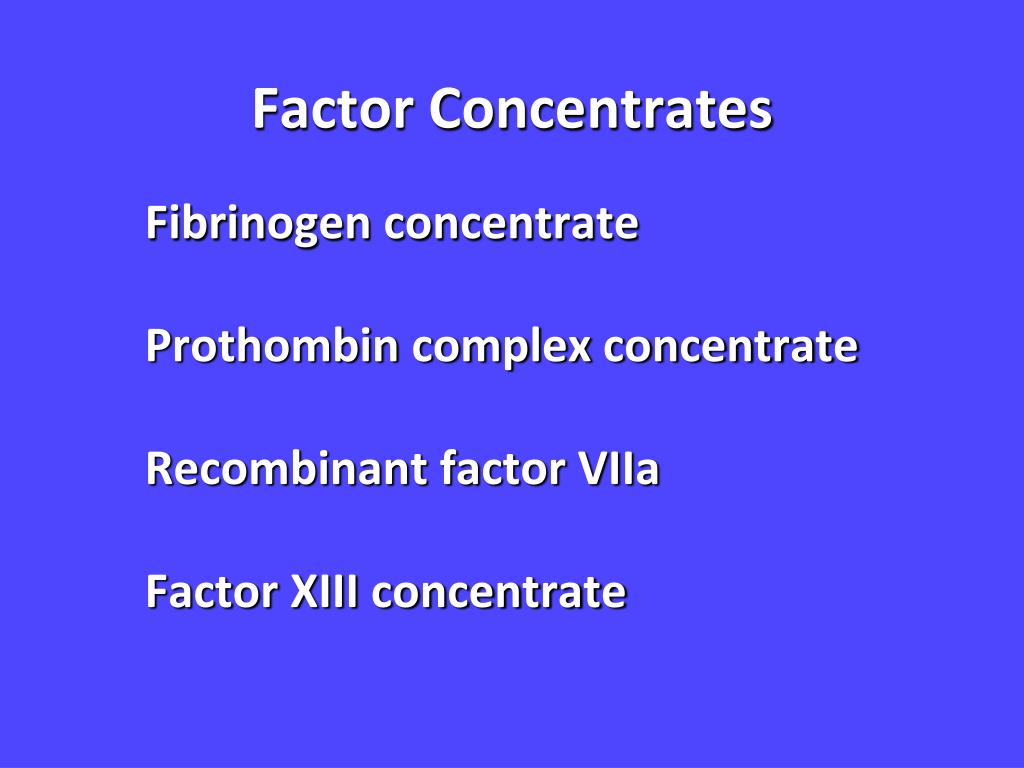 Factor Concentrates

Fibrinogen concentrate

Prothombin complex concentrate

Recombinant factor VIIa

Factor XIII concentrate